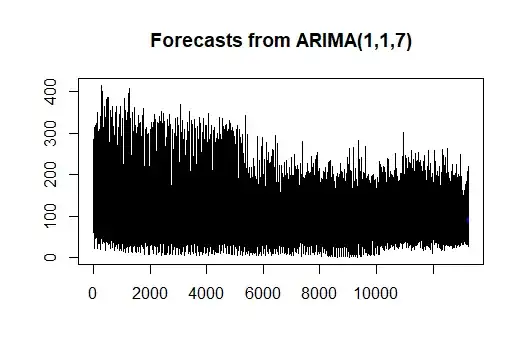 Forecasts from ARIMA(1,1,7)

400
300
200
100
0

0
2000
4000
6000
8000
10000